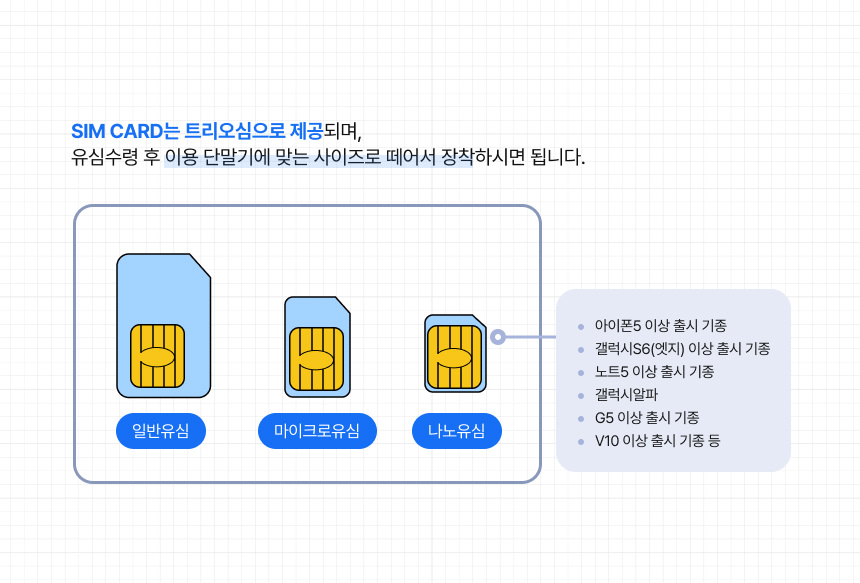 SIM CARD는 트리오심으로 제공되며,
유심수령 후 이용 단말기에 맞는 사이즈로 떼어서 장착하시면 됩니다.

일반유심

마이크로유심

나노유심

- 아이폰5 이상 출시 기종
- 갤럭시S6(엣지) 이상 출시 기종
- 노트5 이상 출시 기종
- 갤럭시알파
- G5 이상 출시 기종
- V10 이상 출시 기종 등